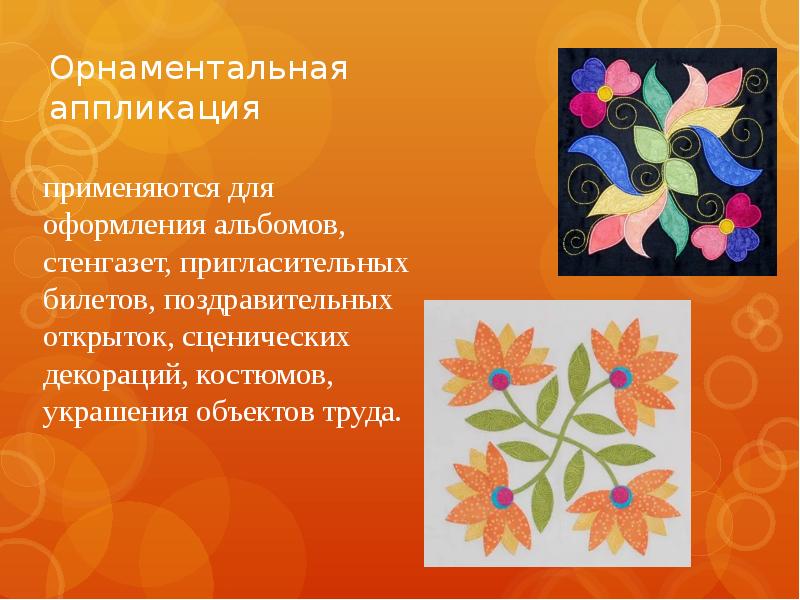 Орнаментальная аппликация

применяются для оформления альбомов, стенгазет, пригласительных билетов, поздравительных открыток, сценических декораций, костюмов, украшения объектов труда.